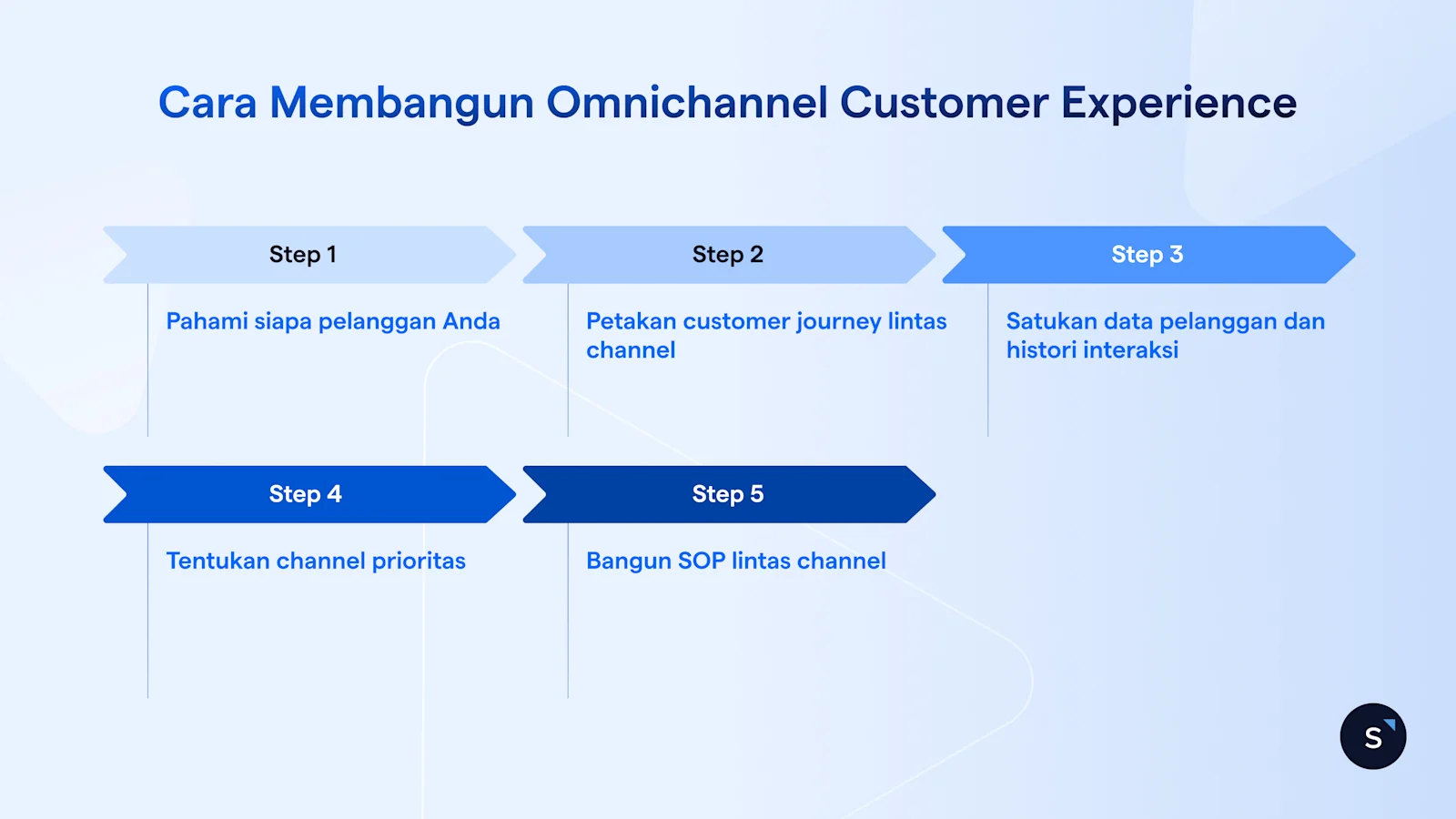 Cara Membangun Omnichannel Customer Experience

Step 1

Pahami siapa pelanggan Anda

Step 2

Petakan customer journey lintas channel

Step 3

Satukan data pelanggan dan histori interaksi

Step 4

Tentukan channel prioritas

Step 5

Bangun SOP lintas channel

S